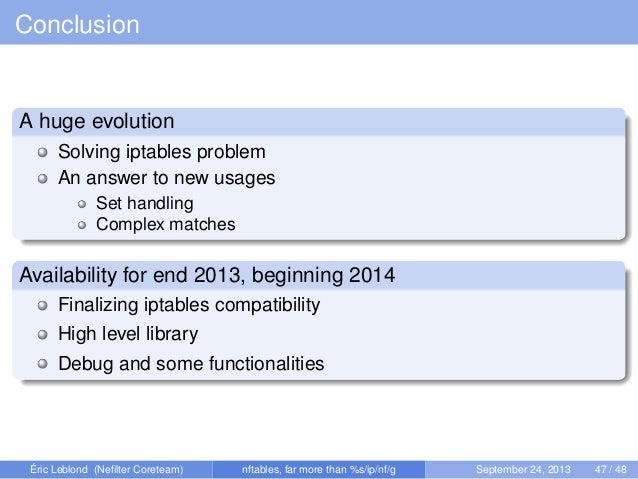 Conclusion

A huge evolution

Solving iptables problem

An answer to new usages

Set handling

Complex matches

Availability for end 2013, beginning 2014

Finalizing iptables compatibility

High level library

Debug and some functionalities

Éric Leblond (Nefilter Coreteam) nftables, far more than %s/ip/nf/g September 24, 2013 47 / 48